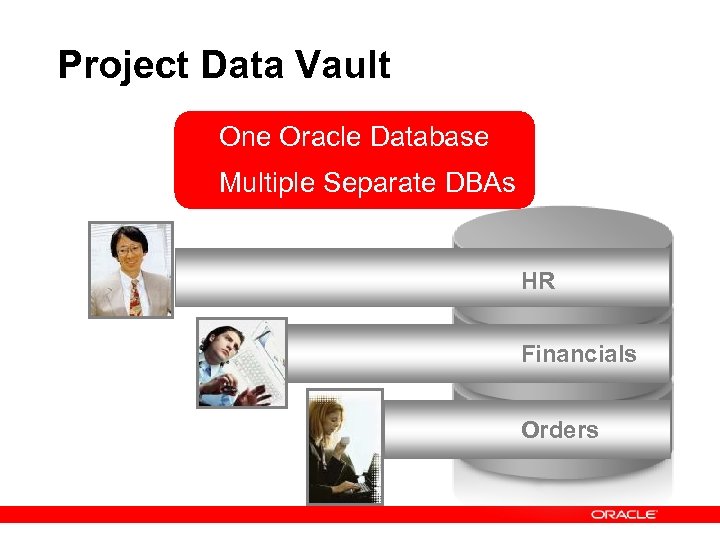 Project Data Vault

One Oracle Database
Multiple Separate DBAs

HR

Financials

Orders

ORACLE